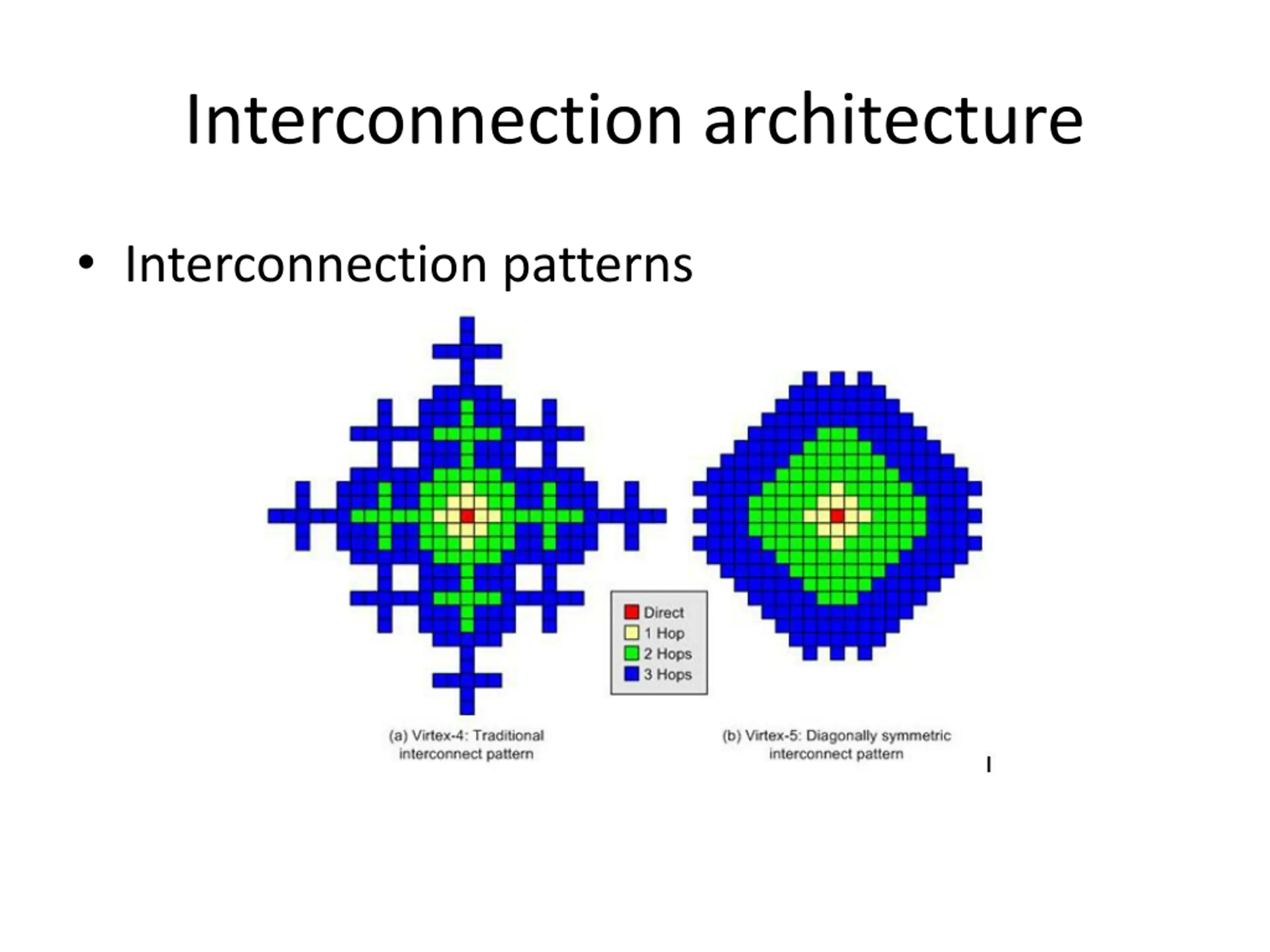 Interconnection architecture

• Interconnection patterns

Direct
1 Hop
2 Hops
3 Hops

(a) Virtex-4: Traditional interconnect pattern

(b) Virtex-5: Diagonally symmetric interconnect pattern